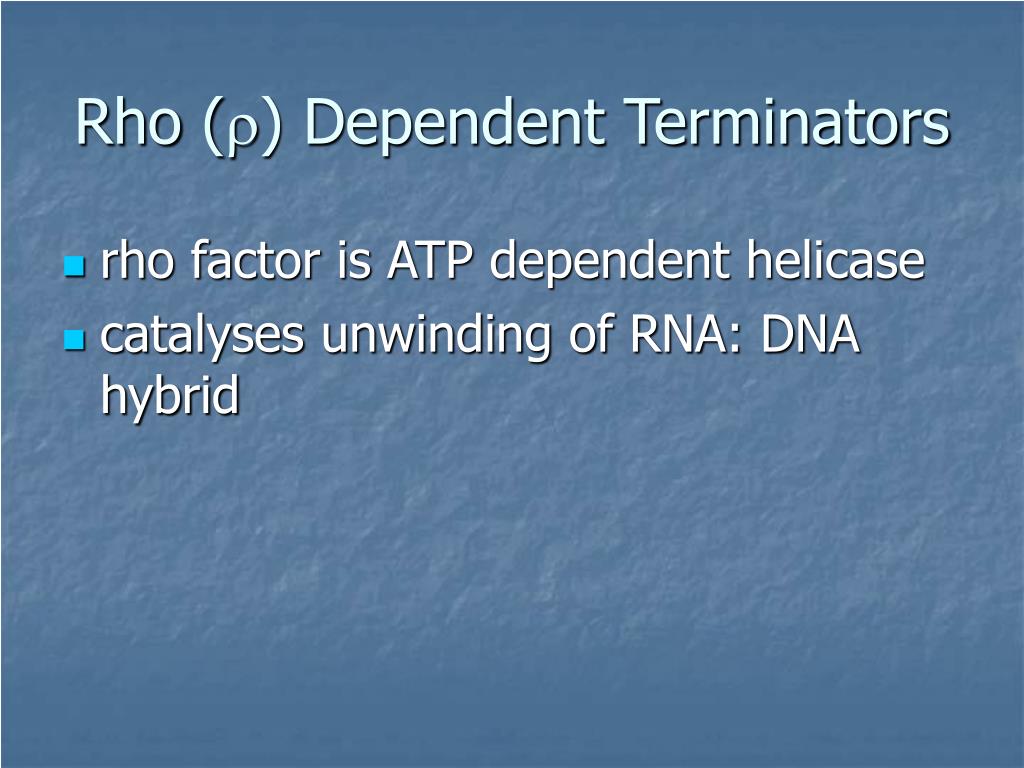 Rho (ρ) Dependent Terminators

- rho factor is ATP dependent helicase
- catalyses unwinding of RNA: DNA hybrid